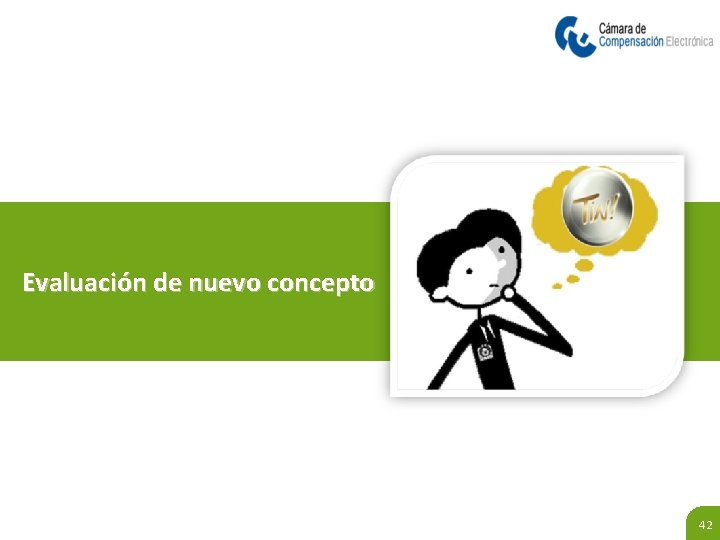 Cámara de Compensación Electrónica

Evaluación de nuevo concepto

TIN!

42